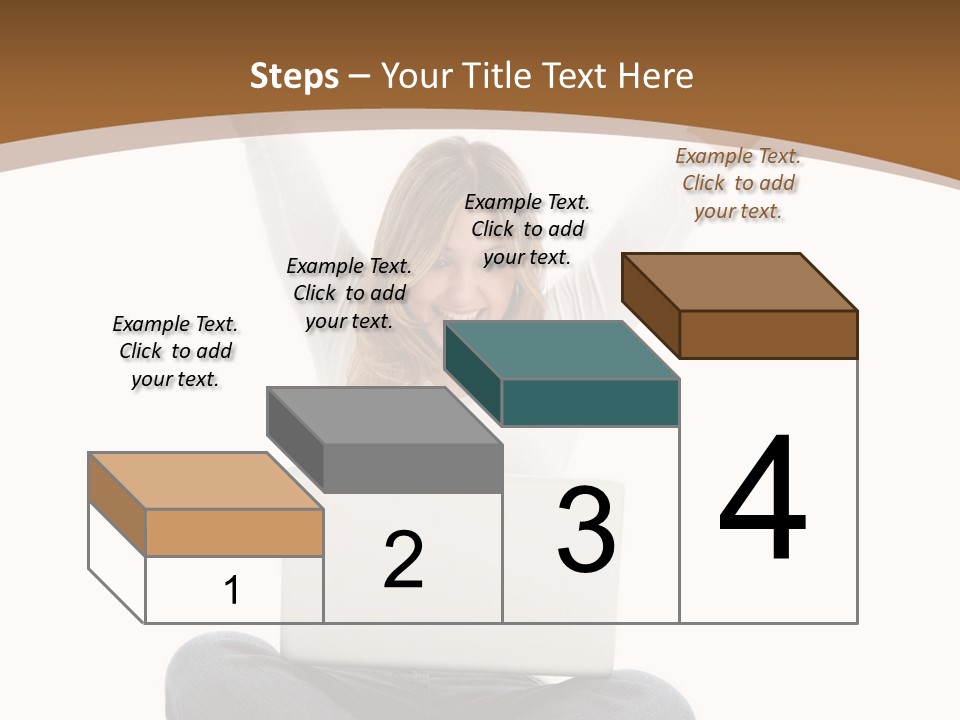 Steps – Your Title Text Here

Example Text. Click to add your text.

Example Text. Click to add your text.

Example Text. Click to add your text.

Example Text. Click to add your text.

1

2

3

4